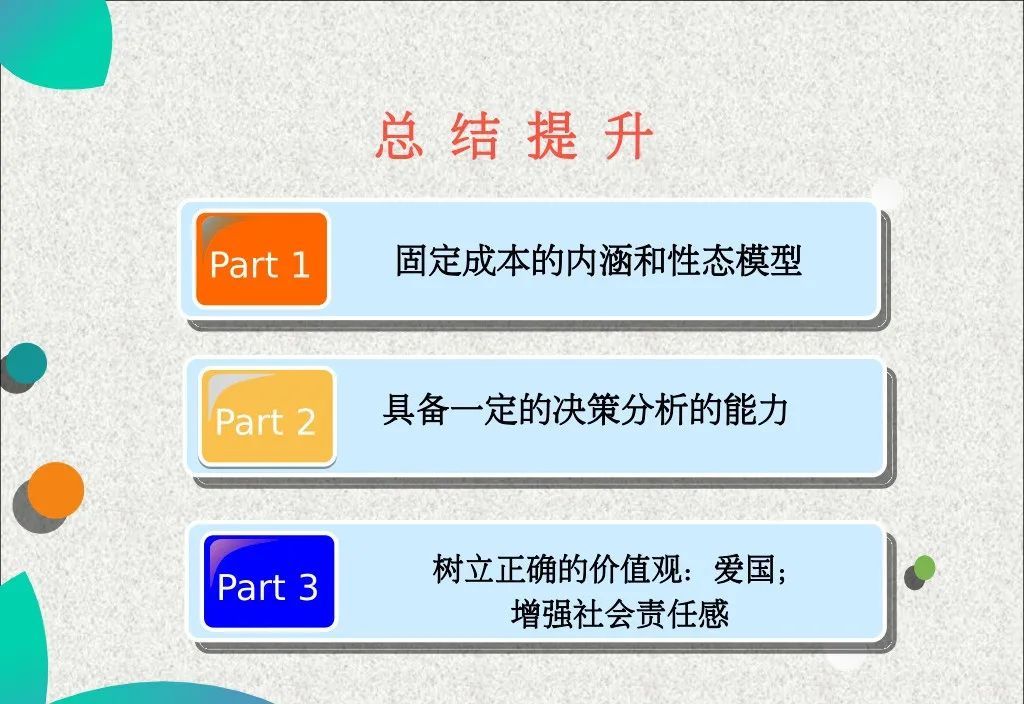 总 结 提 升

Part 1 固定成本的内涵和性态模型

Part 2 具备一定的决策分析的能力

Part 3 树立正确的价值观：爱国；
增强社会责任感